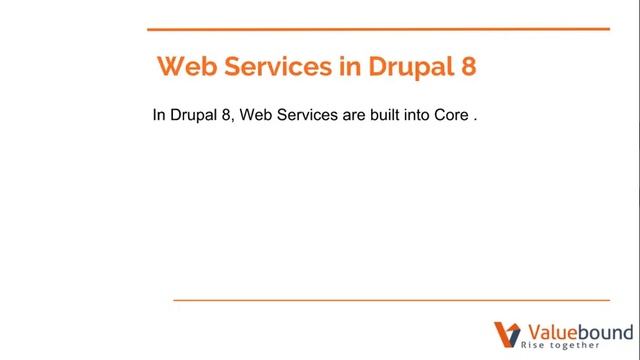 Web Services in Drupal 8

In Drupal 8, Web Services are built into Core .

Valuebound
Rise together